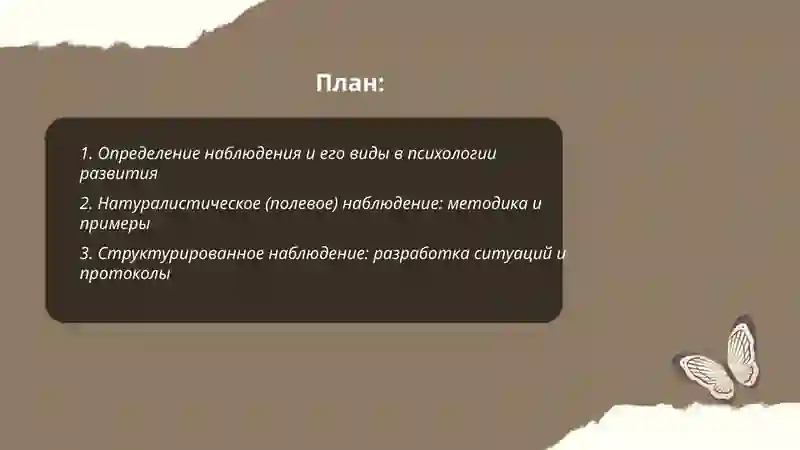 План:

1. Определение наблюдения и его виды в психологии развития

2. Натуралистическое (полевое) наблюдение: методика и примеры

3. Структурированное наблюдение: разработка ситуаций и протоколы